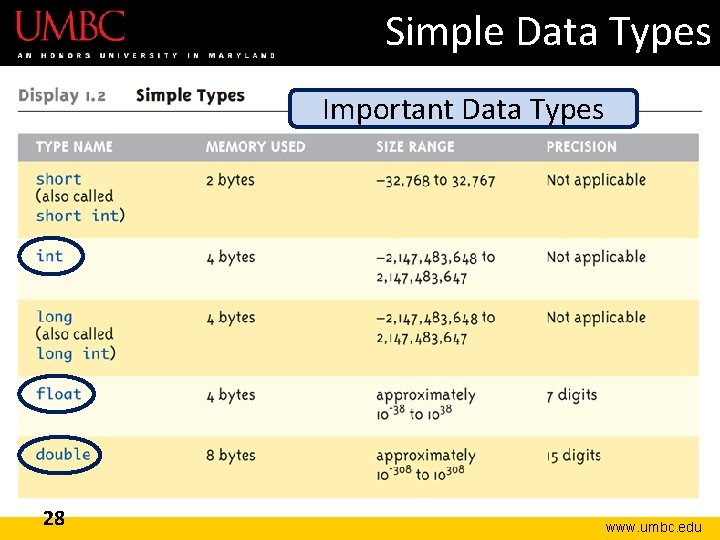 UMBC
AN HONORS UNIVERSITY IN MARYLAND

Simple Data Types

Display 1.2 Simple Types

Important Data Types

| TYPE NAME | MEMORY USED | SIZE RANGE | PRECISION |
|---|---|---|---|
| short (also called short int) | 2 bytes | −32,768 to 32,767 | Not applicable |
| int | 4 bytes | −2,147,483,648 to 2,147,483,647 | Not applicable |
| long (also called long int) | 4 bytes | −2,147,483,648 to 2,147,483,647 | Not applicable |
| float | 4 bytes | approximately $10^{-38}$ to $10^{38}$ | 7 digits |
| double | 8 bytes | approximately $10^{-308}$ to $10^{308}$ | 15 digits |

28

www.umbc.edu